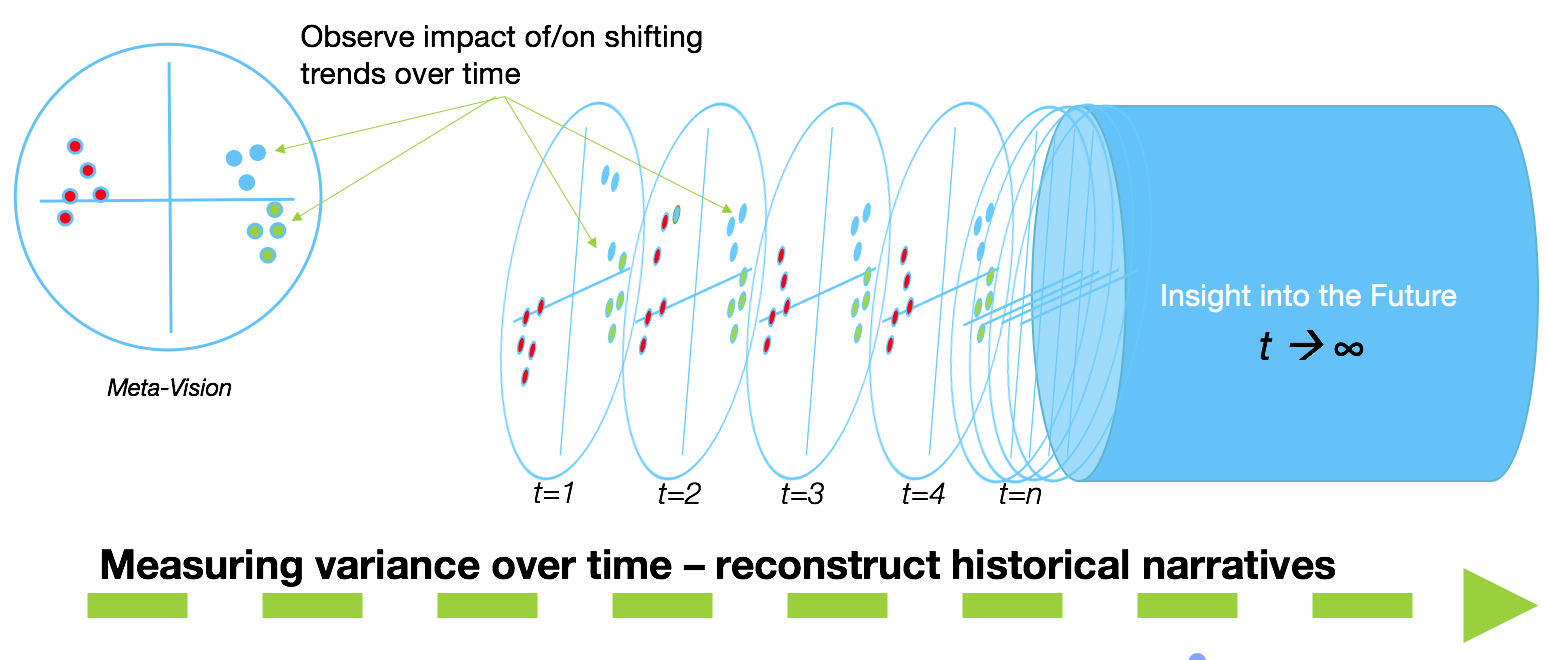 Observe impact of/on shifting trends over time

Meta-Vision

Insight into the Future

$t \rightarrow \infty$

t=1

t=2

t=3

t=4

t=n

Measuring variance over time – reconstruct historical narratives